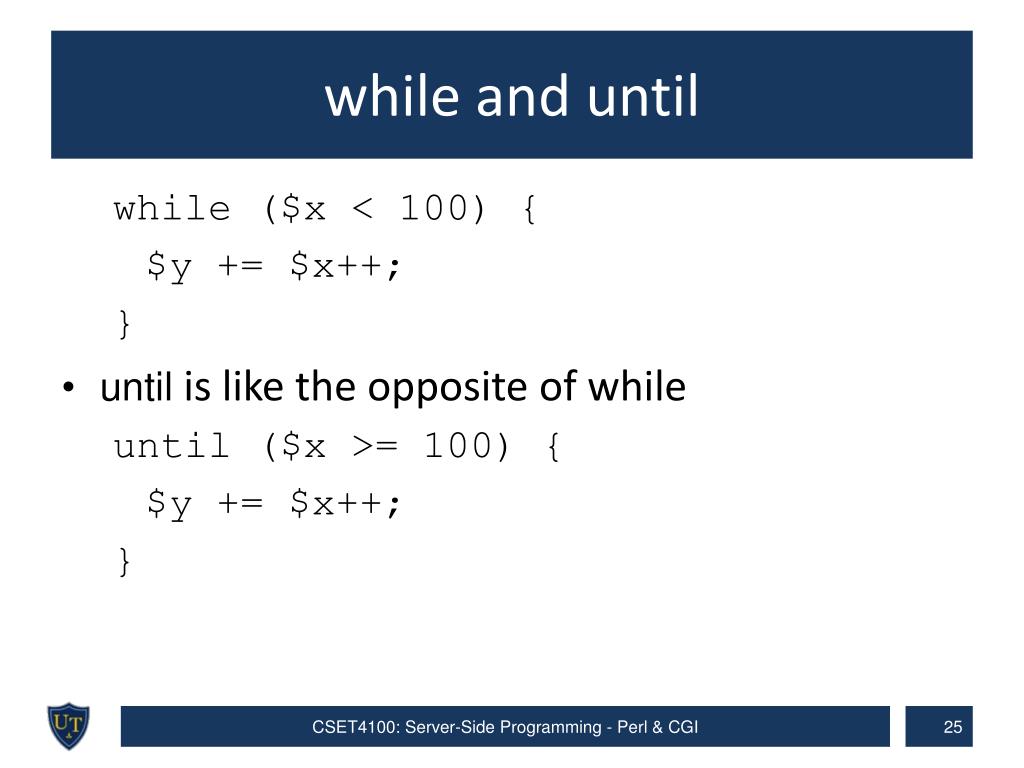 while and until

while ($x < 100) {
 $y += $x++;
}

• until is like the opposite of while

until ($x >= 100) {
 $y += $x++;
}

UT

CSET4100: Server-Side Programming - Perl & CGI

25